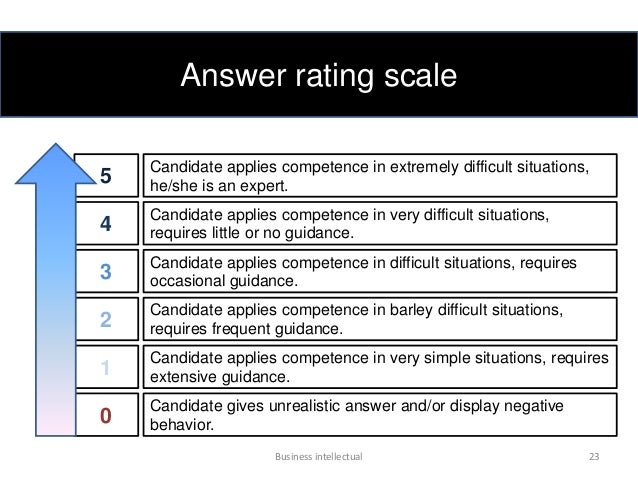 Answer rating scale

| 5 | Candidate applies competence in extremely difficult situations, he/she is an expert. |
|---|---|
| 4 | Candidate applies competence in very difficult situations, requires little or no guidance. |
| 3 | Candidate applies competence in difficult situations, requires occasional guidance. |
| 2 | Candidate applies competence in barley difficult situations, requires frequent guidance. |
| 1 | Candidate applies competence in very simple situations, requires extensive guidance. |
| 0 | Candidate gives unrealistic answer and/or display negative behavior. |

Business intellectual

23